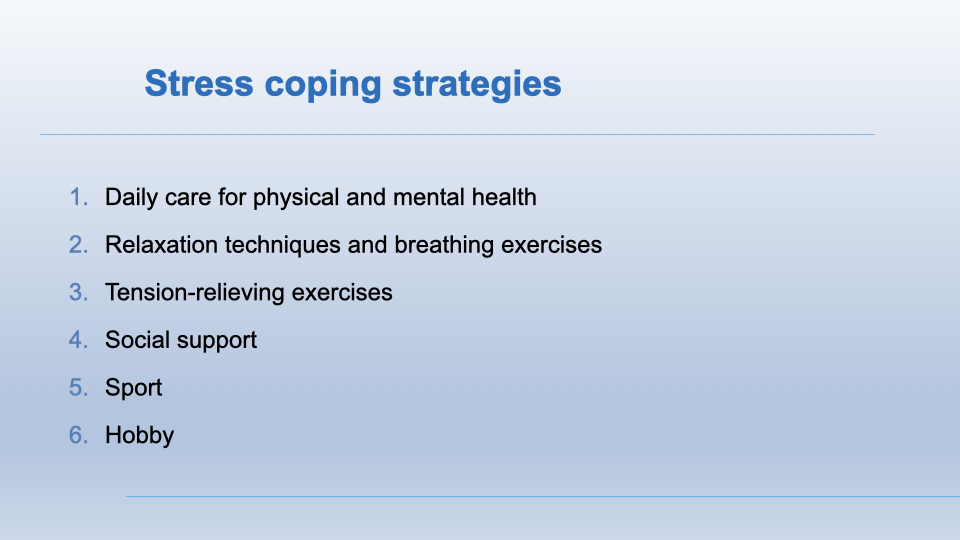 Stress coping strategies

1. Daily care for physical and mental health
2. Relaxation techniques and breathing exercises
3. Tension-relieving exercises
4. Social support
5. Sport
6. Hobby